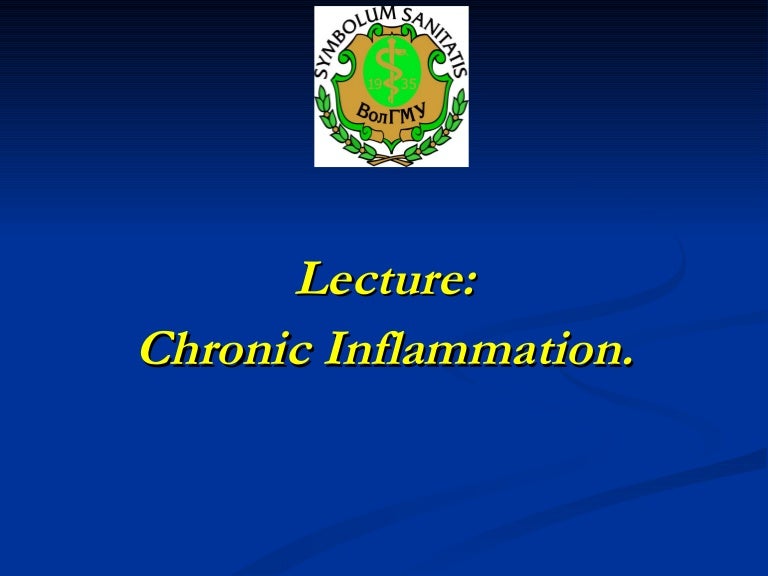 SYMBOLUM SANITATIS
19 35
ВолГМУ

Lecture:
Chronic Inflammation.